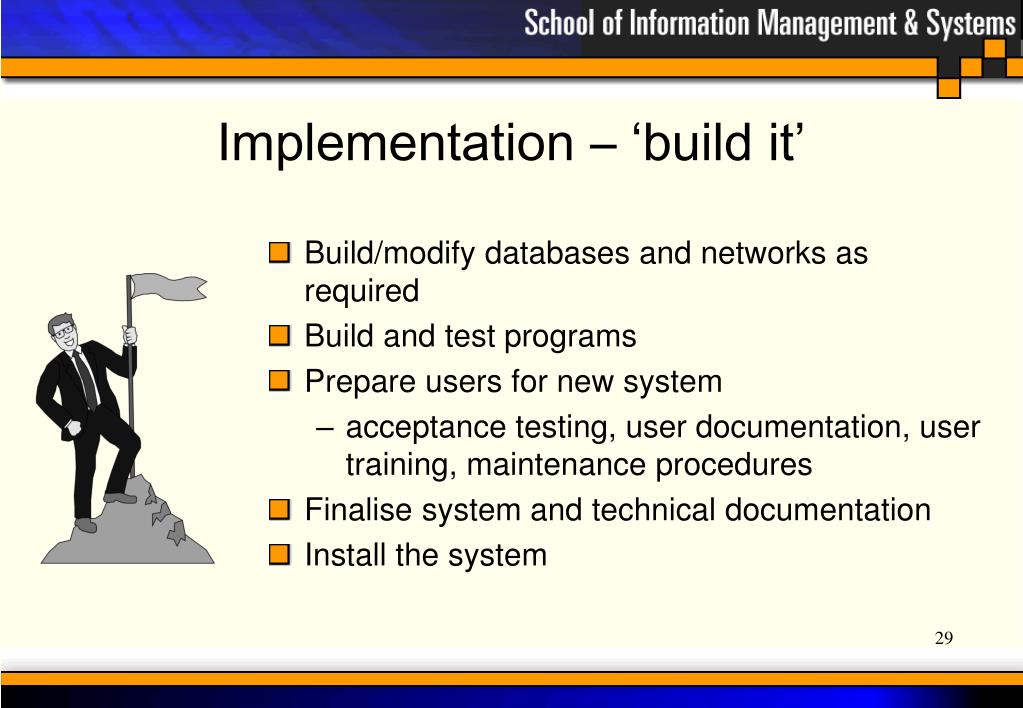 School of Information Management & Systems

Implementation – ‘build it’

Build/modify databases and networks as required
Build and test programs
Prepare users for new system
– acceptance testing, user documentation, user training, maintenance procedures
Finalise system and technical documentation
Install the system

29